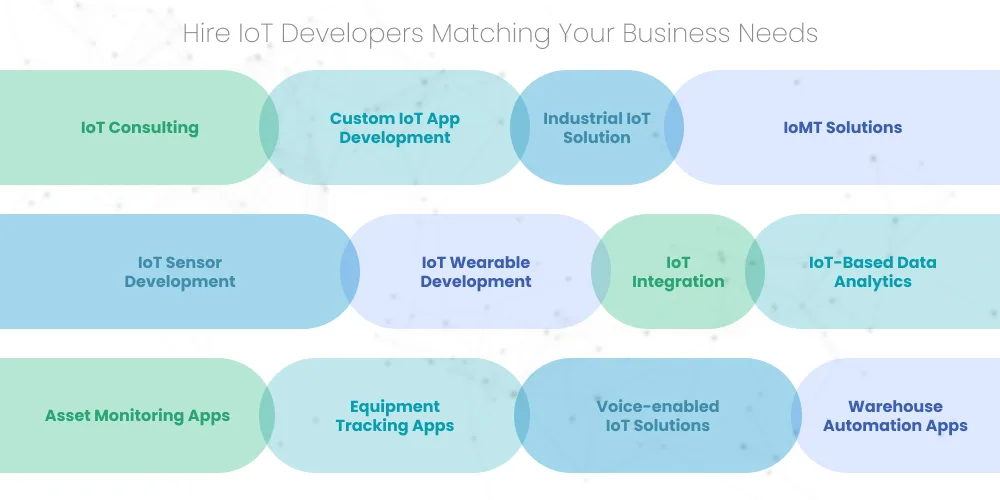 Hire IoT Developers Matching Your Business Needs

IoT Consulting

Custom IoT App Development

Industrial IoT Solution

IoMT Solutions

IoT Sensor Development

IoT Wearable Development

IoT Integration

IoT-Based Data Analytics

Asset Monitoring Apps

Equipment Tracking Apps

Voice-enabled IoT Solutions

Warehouse Automation Apps